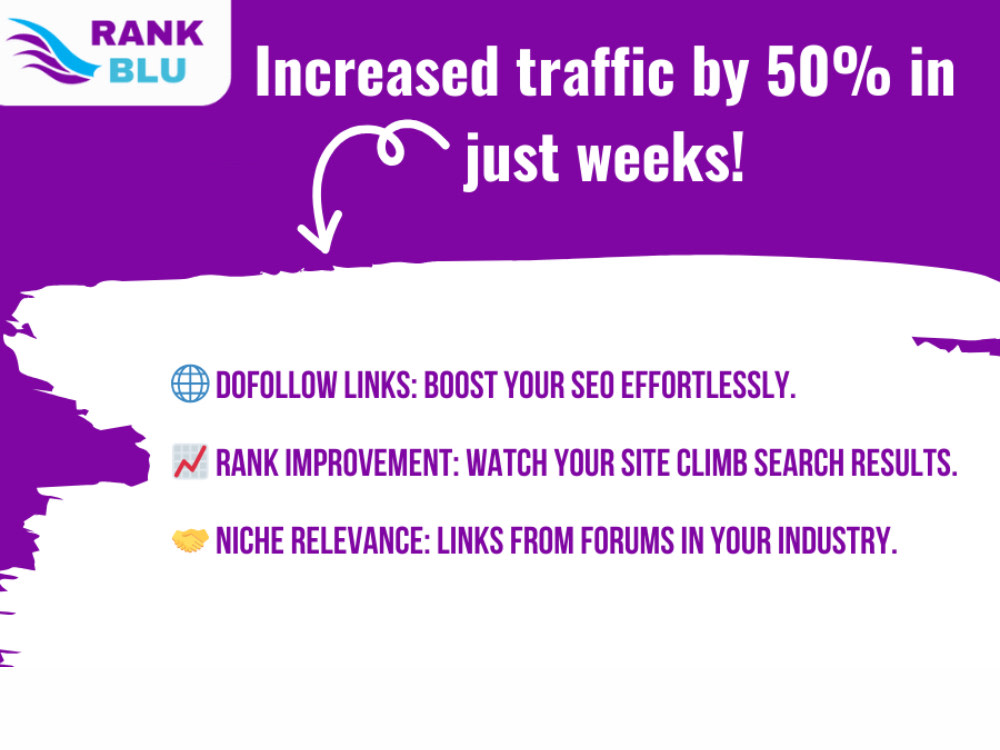 RANK BLU

Increased traffic by 50% in just weeks!

🌐 DOFOLLOW LINKS: BOOST YOUR SEO EFFORTLESSLY.

📈 RANK IMPROVEMENT: WATCH YOUR SITE CLIMB SEARCH RESULTS.

🤝 NICHE RELEVANCE: LINKS FROM FORUMS IN YOUR INDUSTRY.